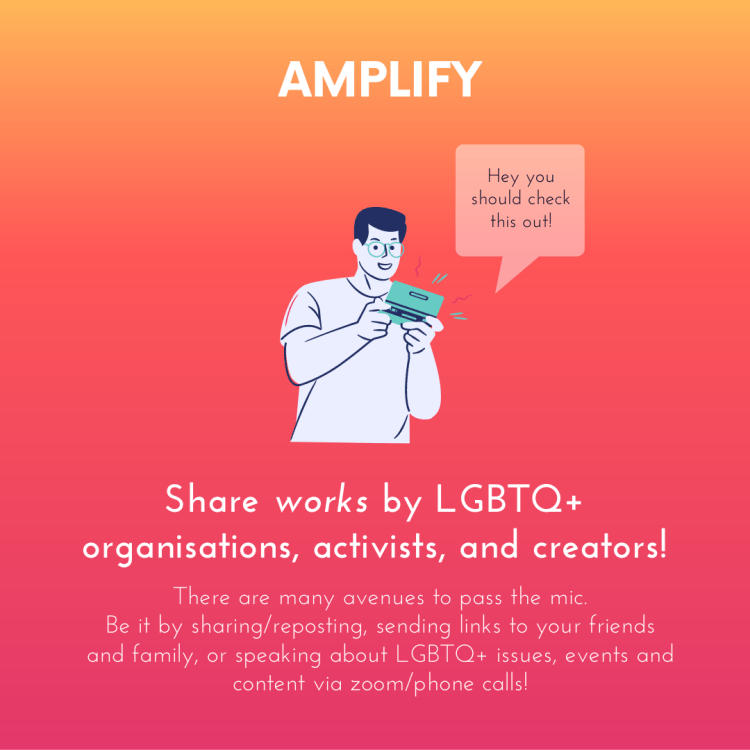 AMPLIFY

Hey you should check this out!

Share works by LGBTQ+ organisations, activists, and creators!

There are many avenues to pass the mic. Be it by sharing/reposting, sending links to your friends and family, or speaking about LGBTQ+ issues, events and content via zoom/phone calls!